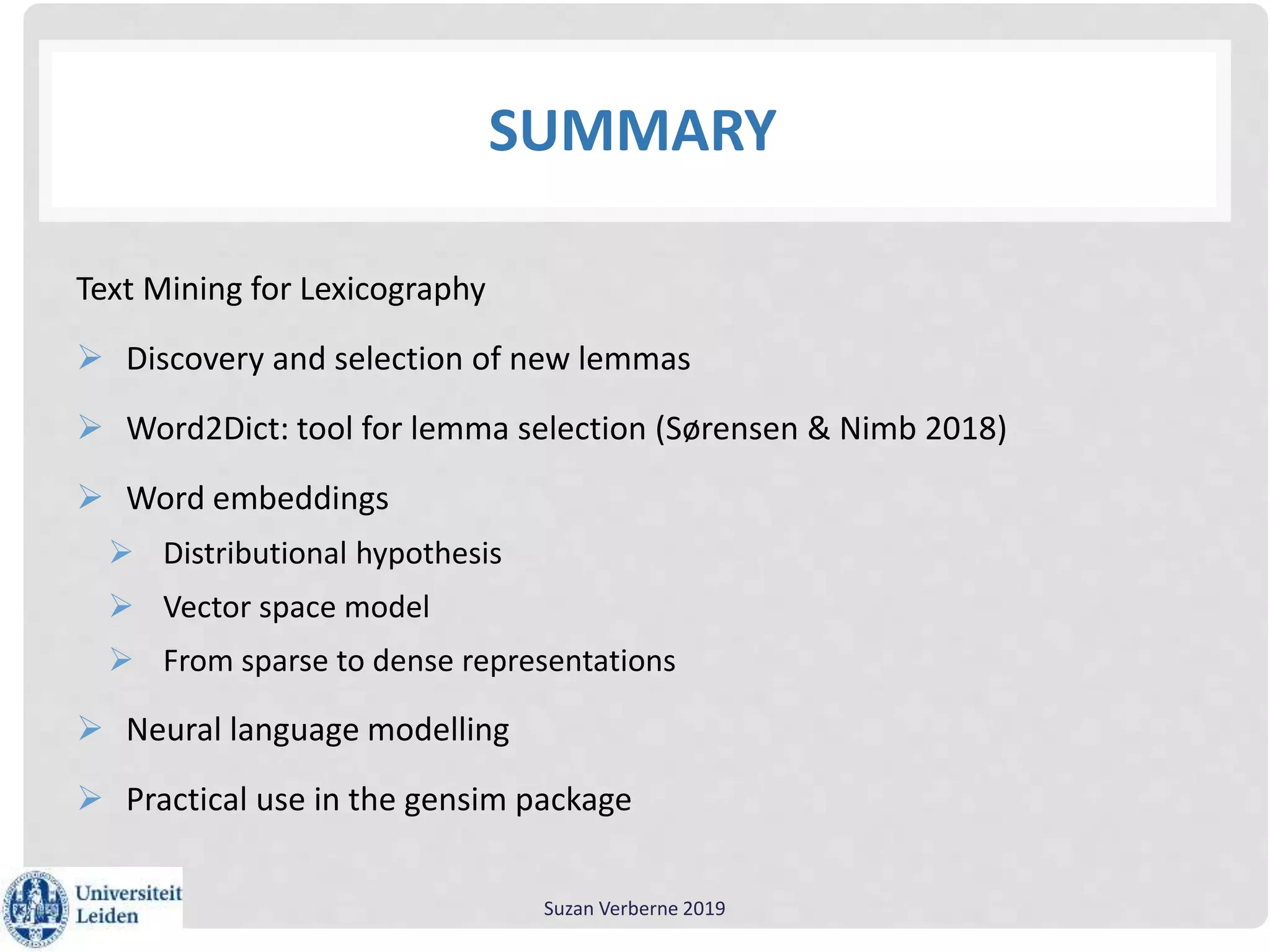 SUMMARY

Text Mining for Lexicography

➢ Discovery and selection of new lemmas

➢ Word2Dict: tool for lemma selection (Sørensen & Nimb 2018)

➢ Word embeddings

➢ Distributional hypothesis

➢ Vector space model

➢ From sparse to dense representations

➢ Neural language modelling

➢ Practical use in the gensim package

Universiteit Leiden

Suzan Verberne 2019